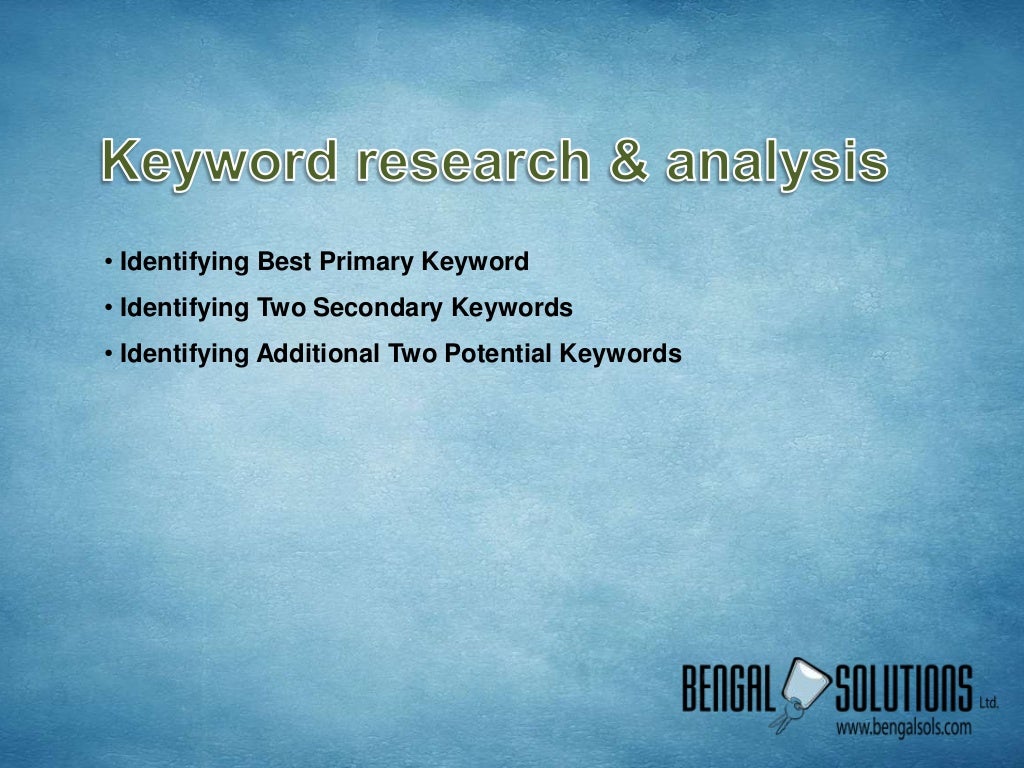 Keyword research & analysis

• Identifying Best Primary Keyword
• Identifying Two Secondary Keywords
• Identifying Additional Two Potential Keywords

BENGAL SOLUTIONS Ltd.
www.bengalsols.com